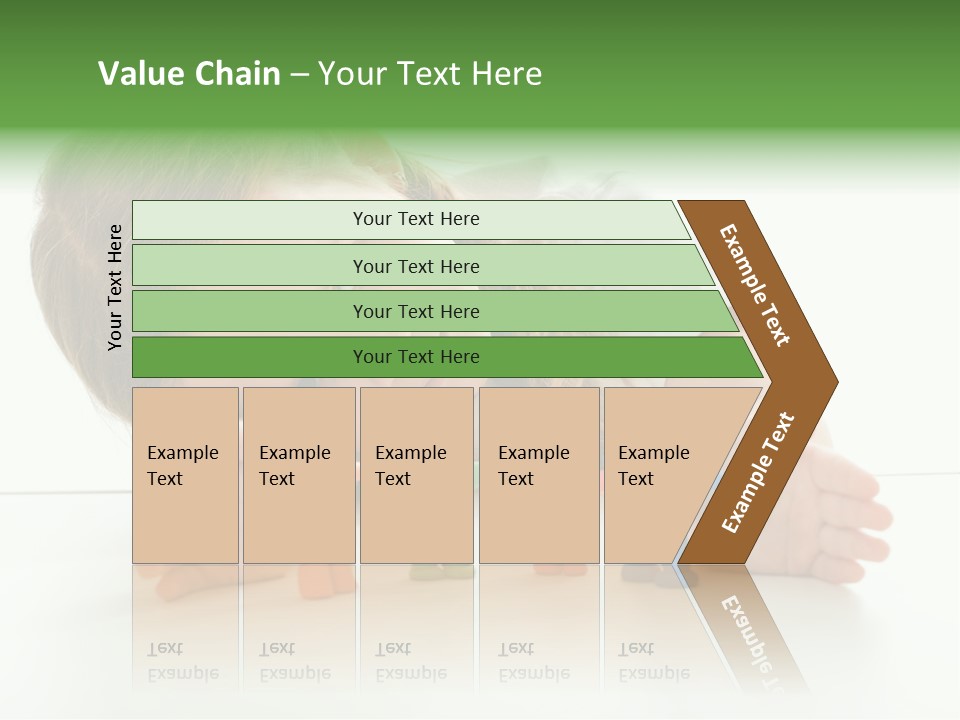 Value Chain – Your Text Here

Your Text Here

Your Text Here

Your Text Here

Your Text Here

Your Text Here

Example Text

Example Text

Example Text

Example Text

Example Text

Example Text

Example Text